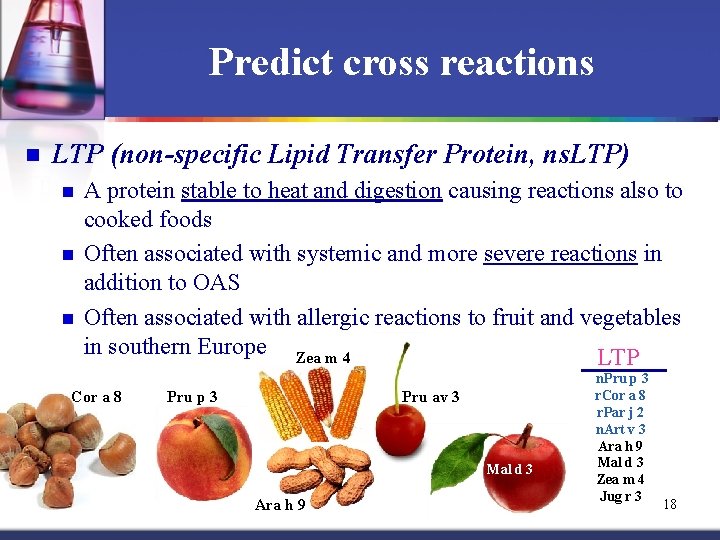 Predict cross reactions

LTP (non-specific Lipid Transfer Protein, nsLTP)

A protein stable to heat and digestion causing reactions also to cooked foods

Often associated with systemic and more severe reactions in addition to OAS

Often associated with allergic reactions to fruit and vegetables in southern Europe

Zea m 4

Cor a 8

Pru p 3

Pru av 3

Mal d 3

Ara h 9

LTP
nPru p 3
rCor a 8
rPar j 2
nArt v 3
Ara h 9
Mal d 3
Zea m 4
Jug r 3

18